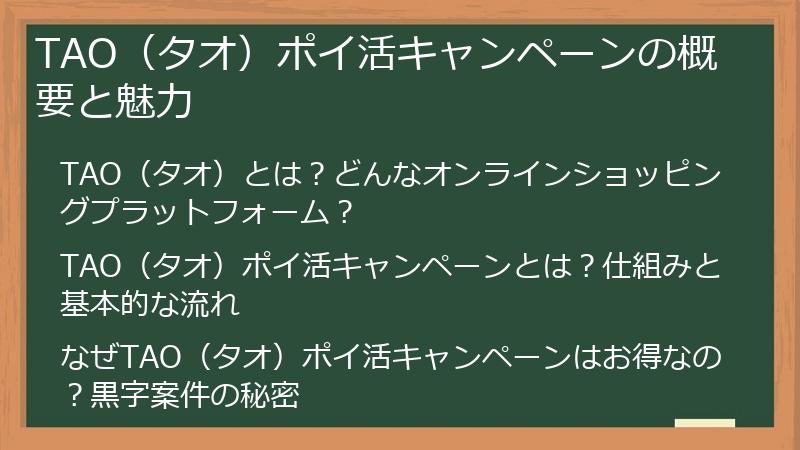 TAO（タオ）ポイ活キャンペーンの概要と魅力

TAO（タオ）とは？どんなオンラインショッピングプラットフォーム？

TAO（タオ）ポイ活キャンペーンとは？仕組みと基本的な流れ

なぜTAO（タオ）ポイ活キャンペーンはお得なの？黒字案件の秘密